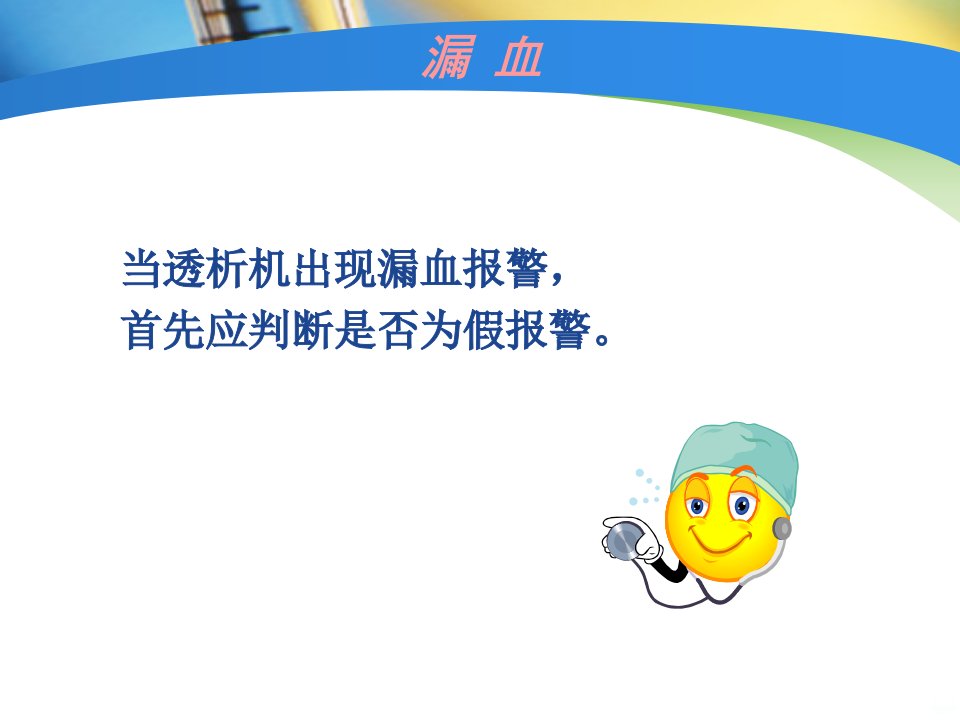 漏 血

当透析机出现漏血报警，
首先应判断是否为假报警。